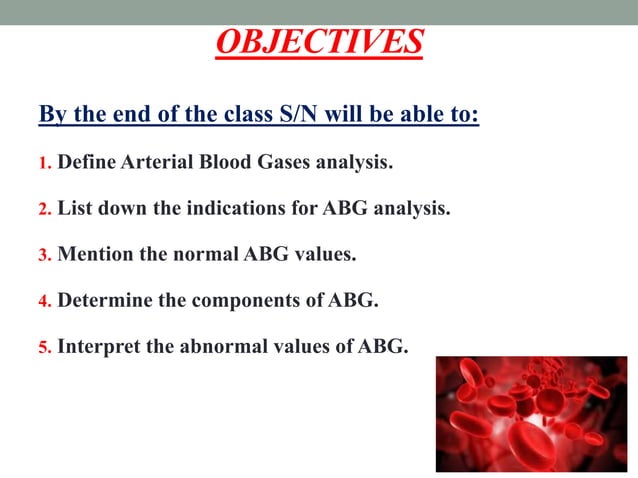 OBJECTIVES

By the end of the class S/N will be able to:

1. Define Arterial Blood Gases analysis.

2. List down the indications for ABG analysis.

3. Mention the normal ABG values.

4. Determine the components of ABG.

5. Interpret the abnormal values of ABG.